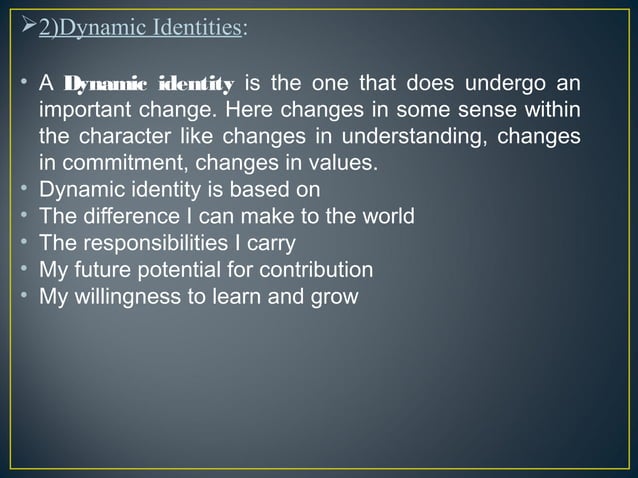 ➢2)Dynamic Identities:

• A Dynamic identity is the one that does undergo an important change. Here changes in some sense within the character like changes in understanding, changes in commitment, changes in values.
• Dynamic identity is based on
• The difference I can make to the world
• The responsibilities I carry
• My future potential for contribution
• My willingness to learn and grow